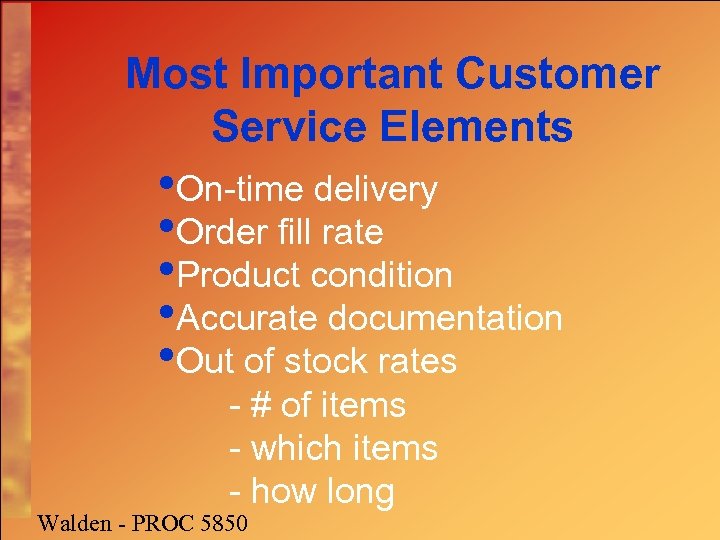 Most Important Customer Service Elements

•On-time delivery
•Order fill rate
•Product condition
•Accurate documentation
•Out of stock rates
- # of items
- which items
- how long

Walden - PROC 5850